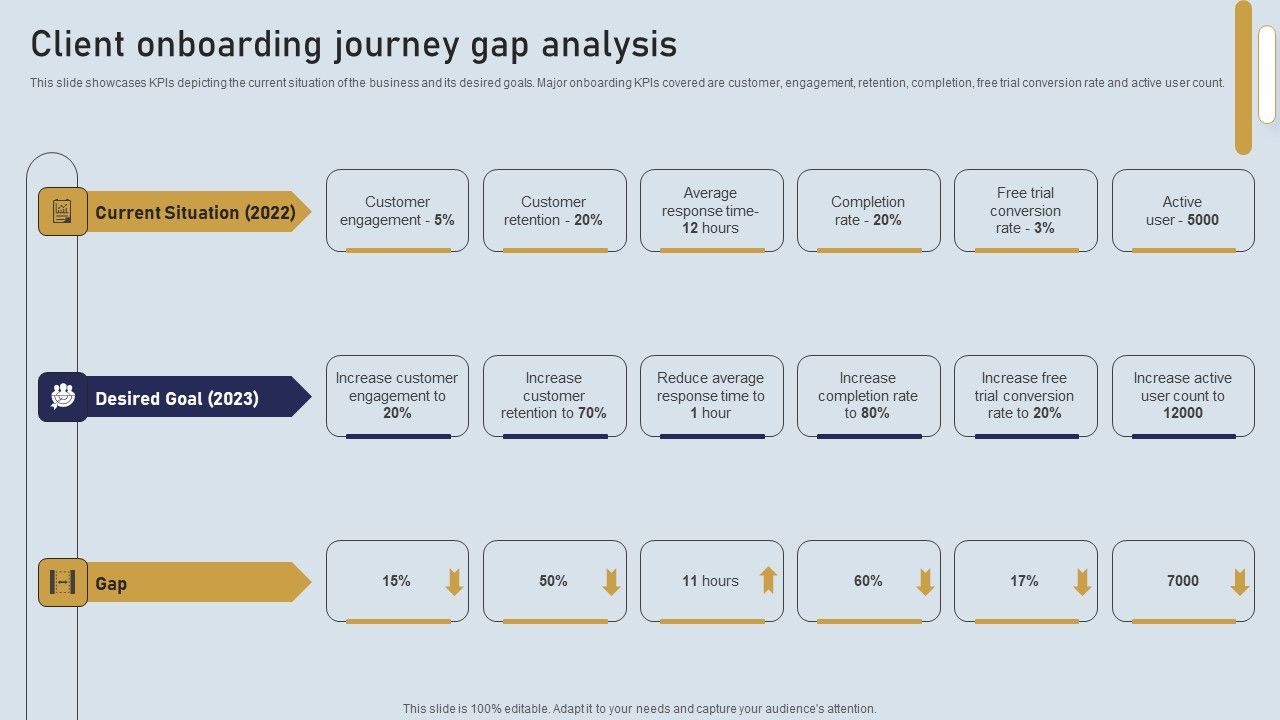 Client onboarding journey gap analysis

This slide showcases KPIs depicting the current situation of the business and its desired goals. Major onboarding KPIs covered are customer, engagement, retention, completion, free trial conversion rate and active user count.

Current Situation (2022)

Customer engagement - 5%

Customer retention - 20%

Average response time- 12 hours

Completion rate - 20%

Free trial conversion rate - 3%

Active user - 5000

Desired Goal (2023)

Increase customer engagement to 20%

Increase customer retention to 70%

Reduce average response time to 1 hour

Increase completion rate to 80%

Increase free trial conversion rate to 20%

Increase active user count to 12000

Gap

15%

50%

11 hours

60%

17%

7000

This slide is 100% editable. Adapt it to your needs and capture your audience's attention.